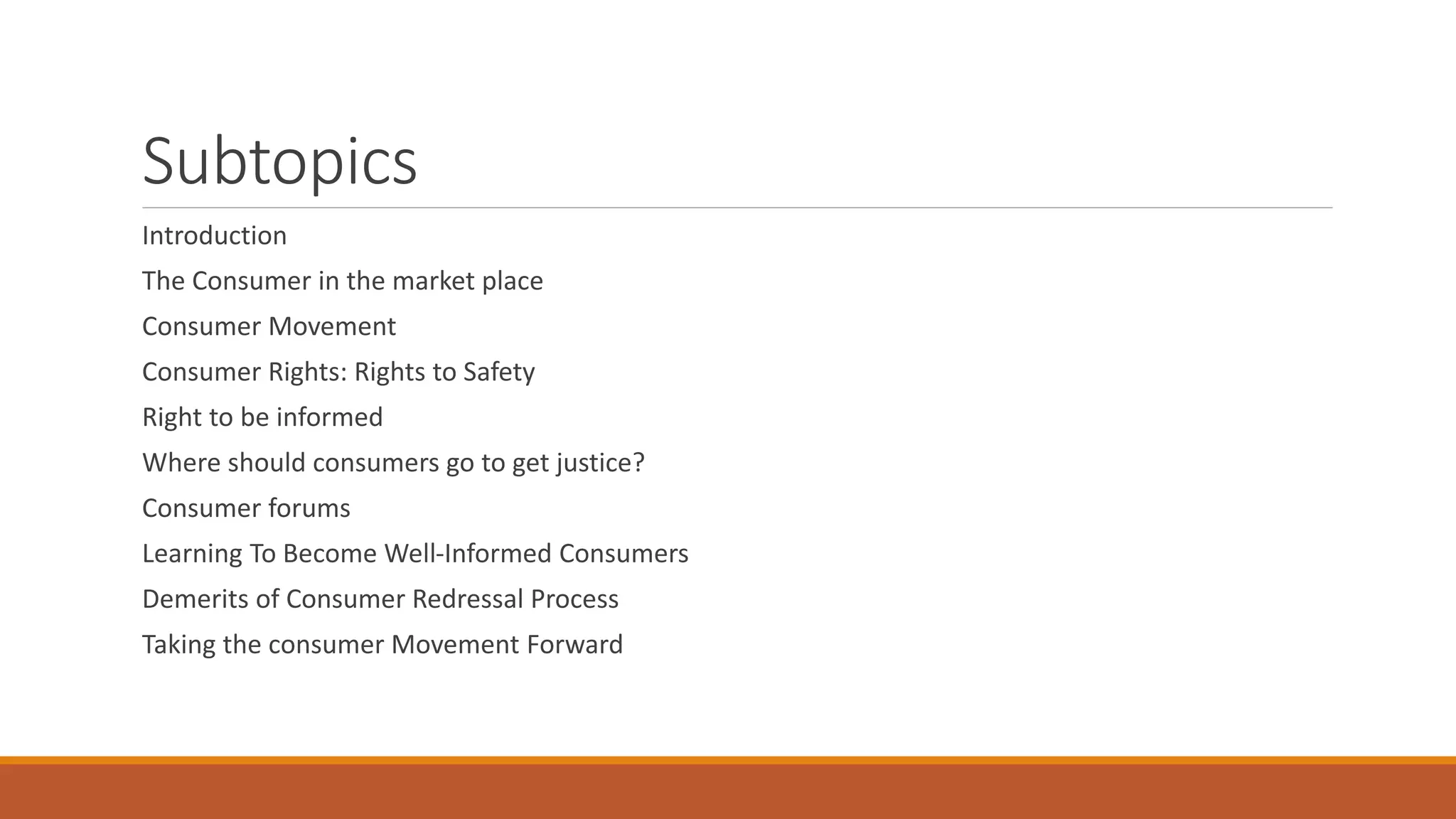 Subtopics

Introduction

The Consumer in the market place

Consumer Movement

Consumer Rights: Rights to Safety

Right to be informed

Where should consumers go to get justice?

Consumer forums

Learning To Become Well-Informed Consumers

Demerits of Consumer Redressal Process

Taking the consumer Movement Forward